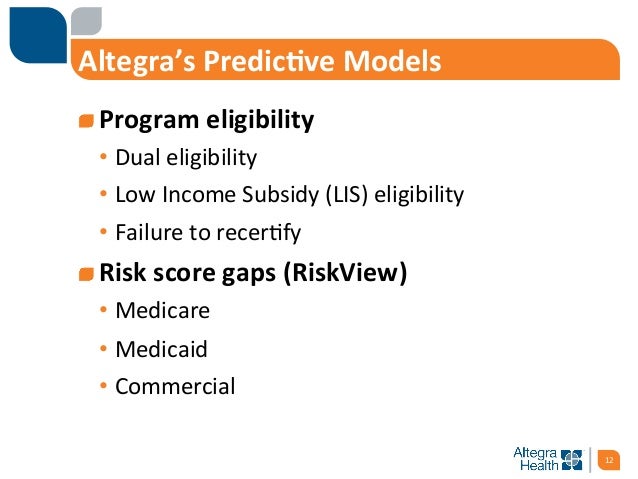 Altegra's Predictive Models

Program eligibility

• Dual eligibility
• Low Income Subsidy (LIS) eligibility
• Failure to recertify

Risk score gaps (RiskView)

• Medicare
• Medicaid
• Commercial

Altegra Health

12